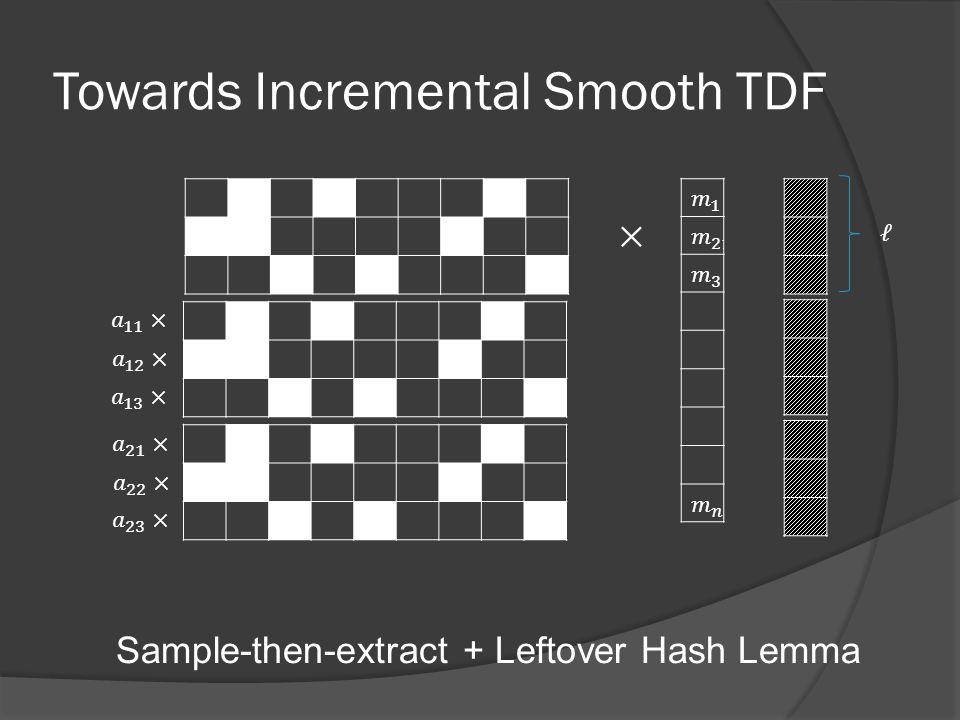 Towards Incremental Smooth TDF

$a_{11} \times$
$a_{12} \times$
$a_{13} \times$
$a_{21} \times$
$a_{22} \times$
$a_{23} \times$

$\times$

$m_1$
$m_2$
$m_3$
$m_n$

$\ell$

Sample-then-extract + Leftover Hash Lemma